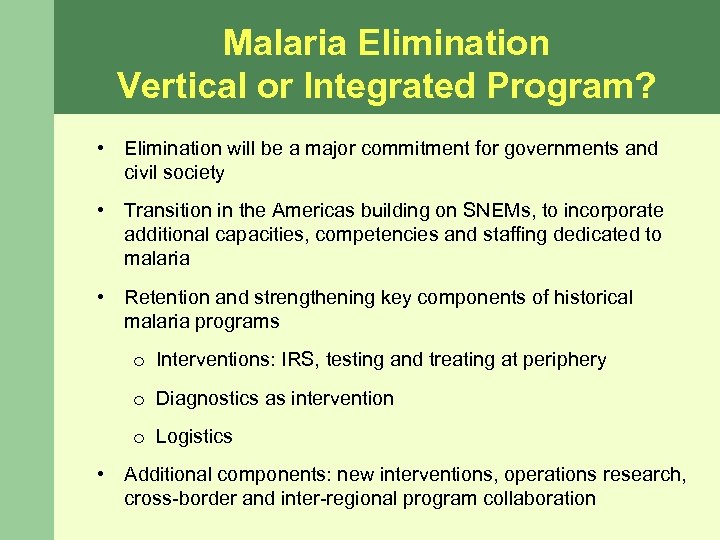 Malaria Elimination
Vertical or Integrated Program?

• Elimination will be a major commitment for governments and civil society

• Transition in the Americas building on SNEMs, to incorporate additional capacities, competencies and staffing dedicated to malaria

• Retention and strengthening key components of historical malaria programs

o Interventions: IRS, testing and treating at periphery

o Diagnostics as intervention

o Logistics

• Additional components: new interventions, operations research, cross-border and inter-regional program collaboration